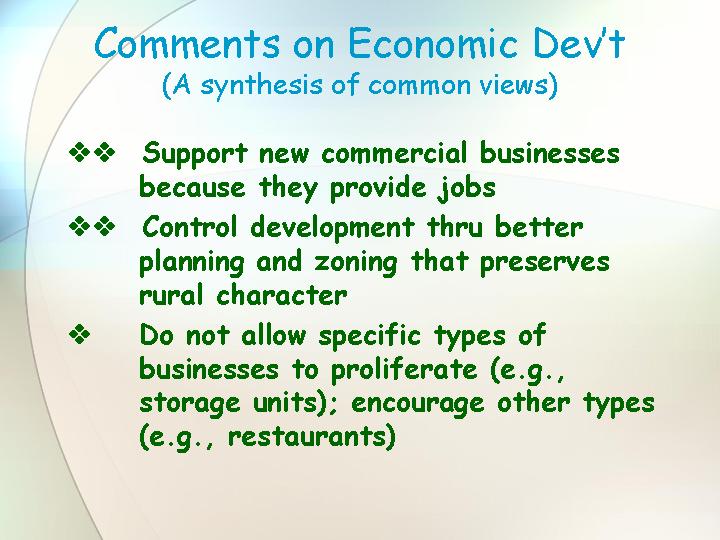 Comments on Economic Dev't
(A synthesis of common views)

❖❖ Support new commercial businesses because they provide jobs

❖❖ Control development thru better planning and zoning that preserves rural character

❖ Do not allow specific types of businesses to proliferate (e.g., storage units); encourage other types (e.g., restaurants)